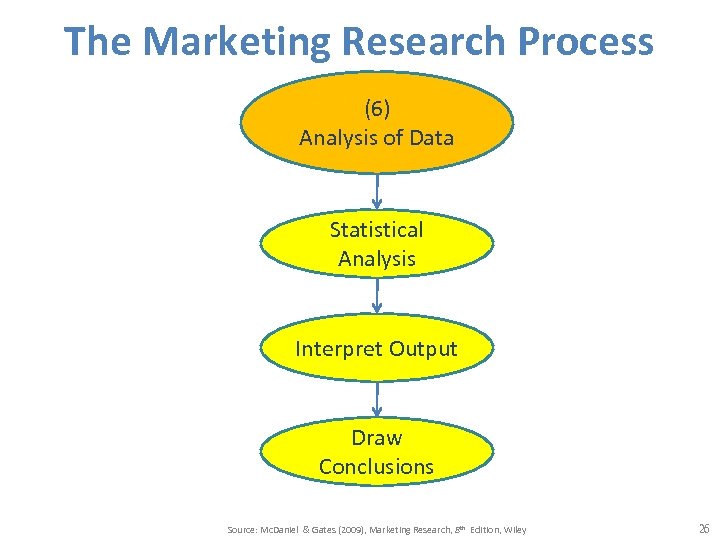 The Marketing Research Process

(6)
Analysis of Data

Statistical Analysis

Interpret Output

Draw Conclusions

Source: McDaniel & Gates (2009), Marketing Research, 8th Edition, Wiley

26